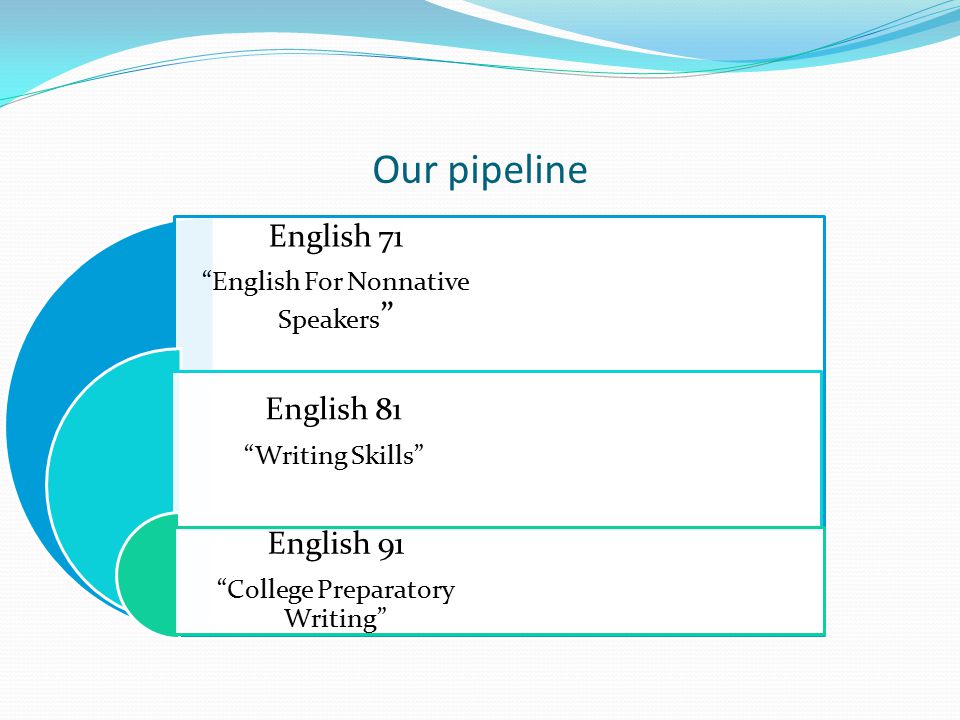 Our pipeline

English 71

“English For Nonnative Speakers”

English 81

“Writing Skills”

English 91

“College Preparatory Writing”